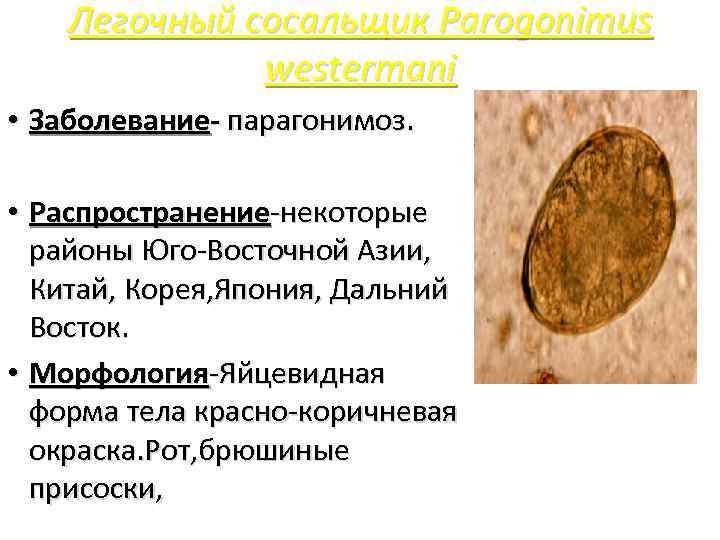 Легочный сосальщик Parogonimus westermani

• Заболевание- парагонимоз.

• Распространение-некоторые районы Юго-Восточной Азии, Китай, Корея,Япония, Дальний Восток.

• Морфология-Яйцевидная форма тела красно-коричневая окраска.Рот,брюшиные присоски,